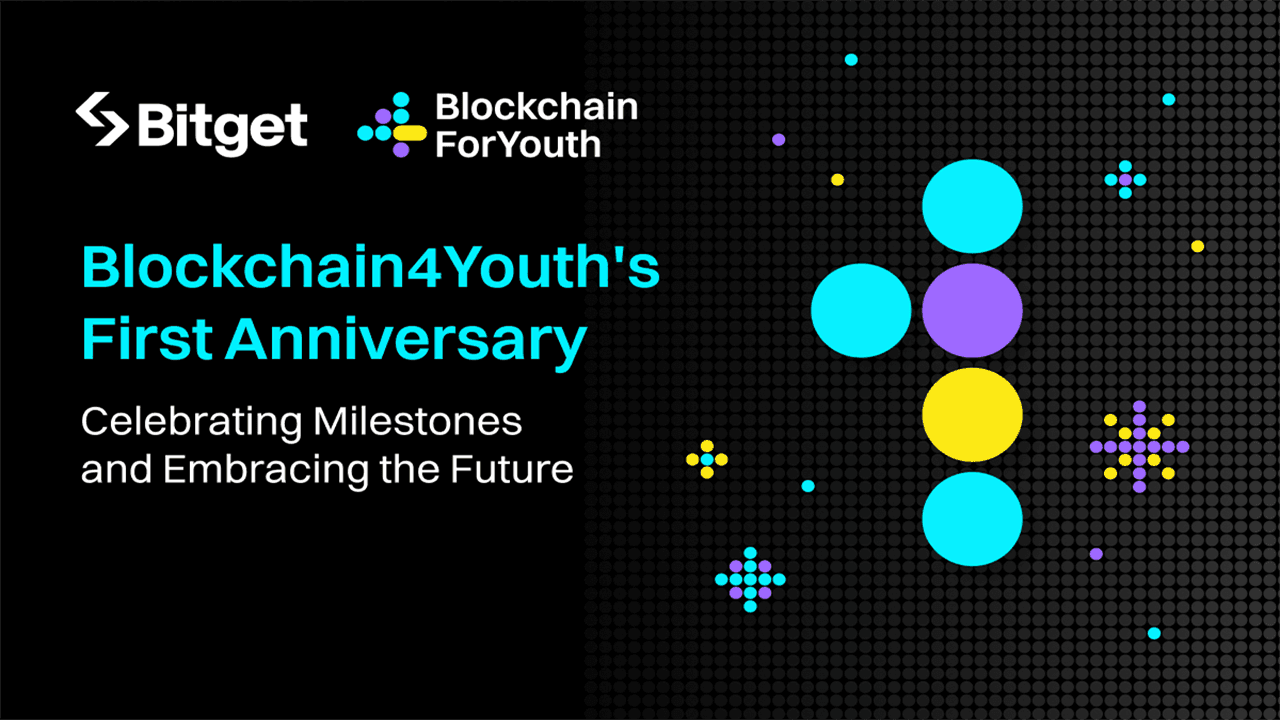 Bitget

Blockchain ForYouth

Blockchain4Youth's First Anniversary

Celebrating Milestones and Embracing the Future